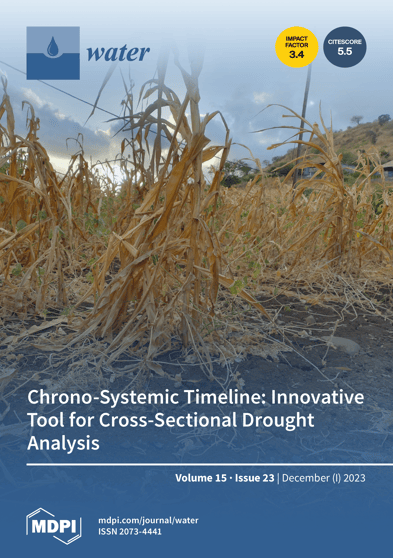 water

IMPACT FACTOR 3.4

CITESCORE 5.5

Chrono-Systemic Timeline: Innovative Tool for Cross-Sectional Drought Analysis

Volume 15 · Issue 23 | December (I) 2023

MDPI

mdpi.com/journal/water
ISSN 2073-4441